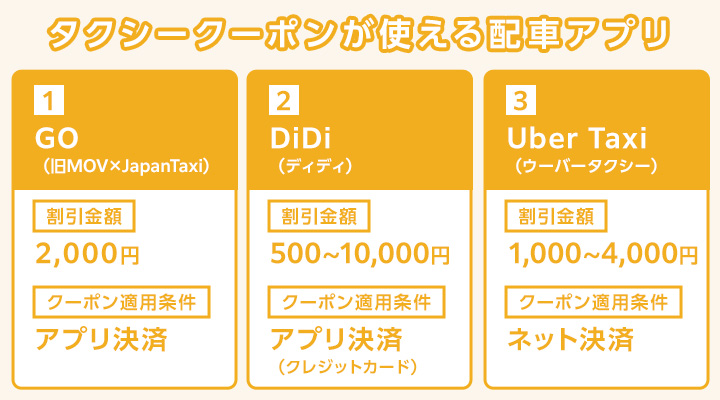 タクシークーポンが使える配車アプリ

1
GO
（旧MOV×JapanTaxi）

割引金額
2,000円

クーポン適用条件
アプリ決済

2
DiDi
（ディディ）

割引金額
500~10,000円

クーポン適用条件
アプリ決済
（クレジットカード）

3
Uber Taxi
（ウーバータクシー）

割引金額
1,000~4,000円

クーポン適用条件
ネット決済